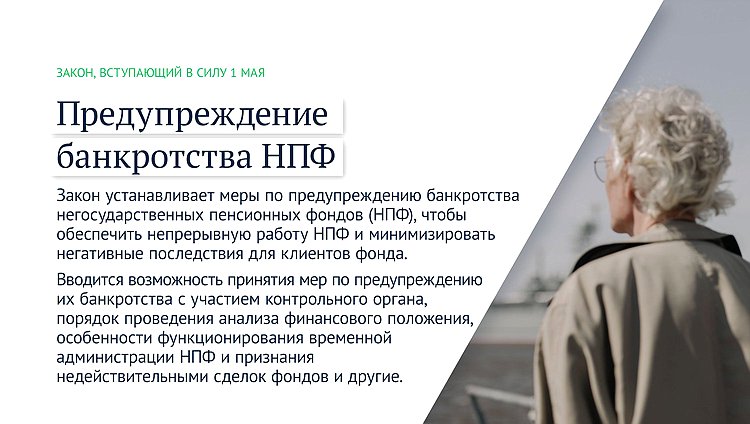 ЗАКОН, ВСТУПАЮЩИЙ В СИЛУ 1 МАЯ

Предупреждение банкротства НПФ

Закон устанавливает меры по предупреждению банкротства негосударственных пенсионных фондов (НПФ), чтобы обеспечить непрерывную работу НПФ и минимизировать негативные последствия для клиентов фонда.

Вводится возможность принятия мер по предупреждению их банкротства с участием контрольного органа, порядок проведения анализа финансового положения, особенности функционирования временной администрации НПФ и признания недействительными сделок фондов и другие.